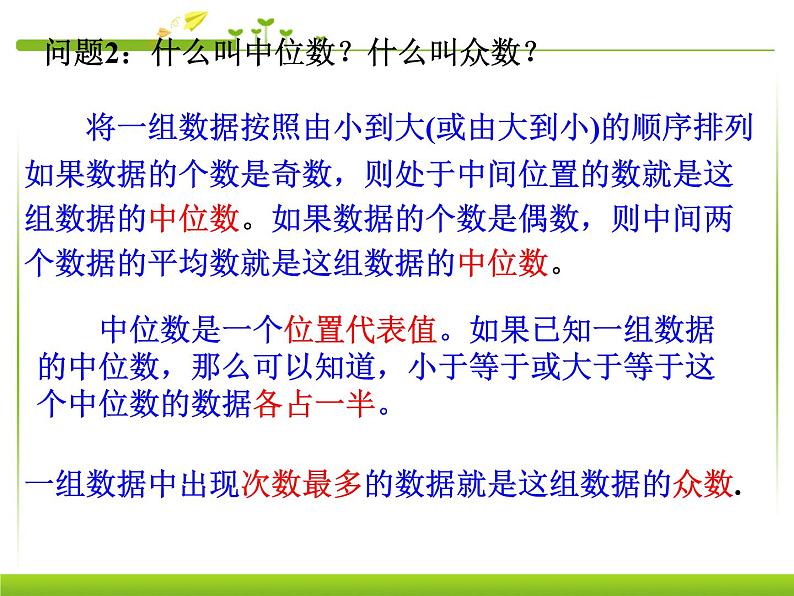 问题2：什么叫中位数？什么叫众数？

将一组数据按照由小到大(或由大到小)的顺序排列如果数据的个数是奇数，则处于中间位置的数就是这组数据的中位数。如果数据的个数是偶数，则中间两个数据的平均数就是这组数据的中位数。

中位数是一个位置代表值。如果已知一组数据的中位数，那么可以知道，小于等于或大于等于这个中位数的数据各占一半。

一组数据中出现次数最多的数据就是这组数据的众数.